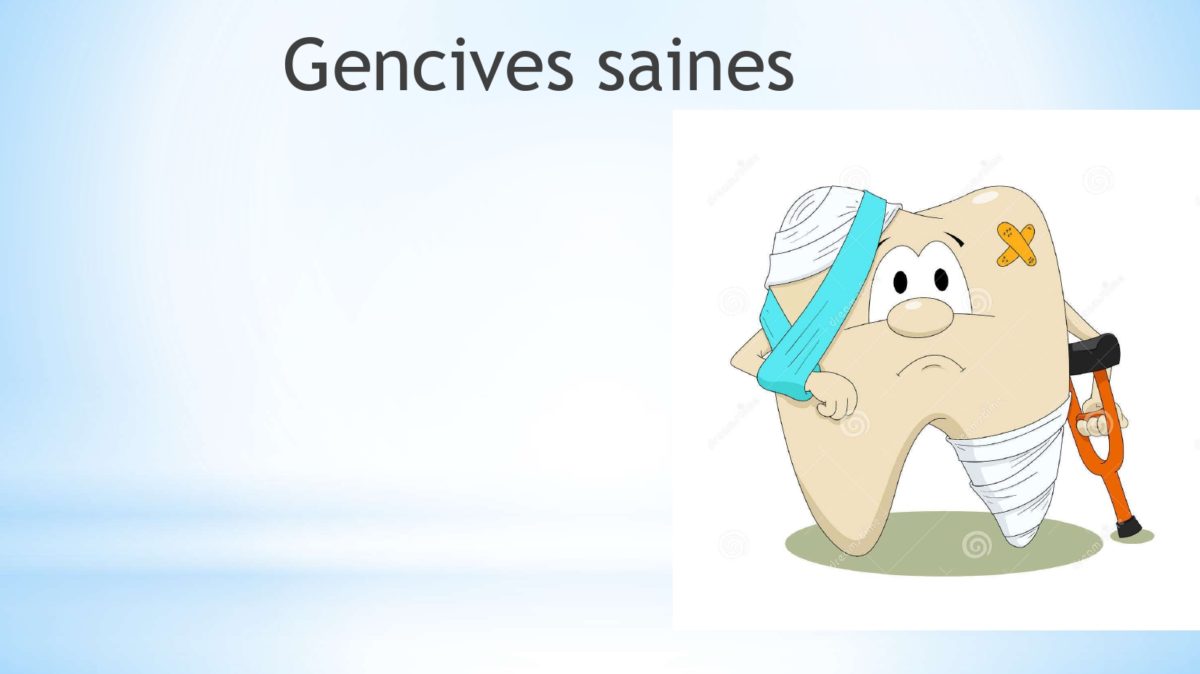 Gencives saines